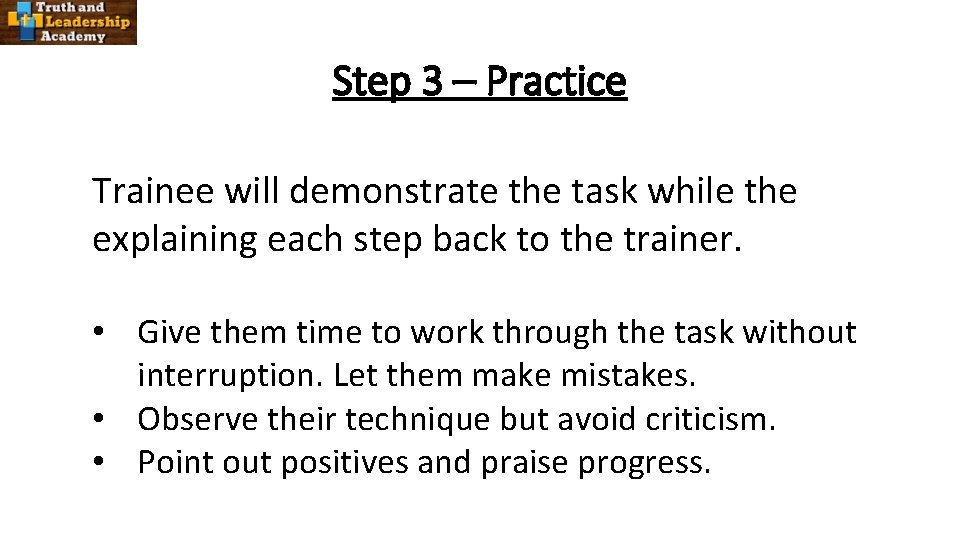 Truth and Leadership Academy

Step 3 – Practice

Trainee will demonstrate the task while the explaining each step back to the trainer.

• Give them time to work through the task without interruption. Let them make mistakes.
• Observe their technique but avoid criticism.
• Point out positives and praise progress.